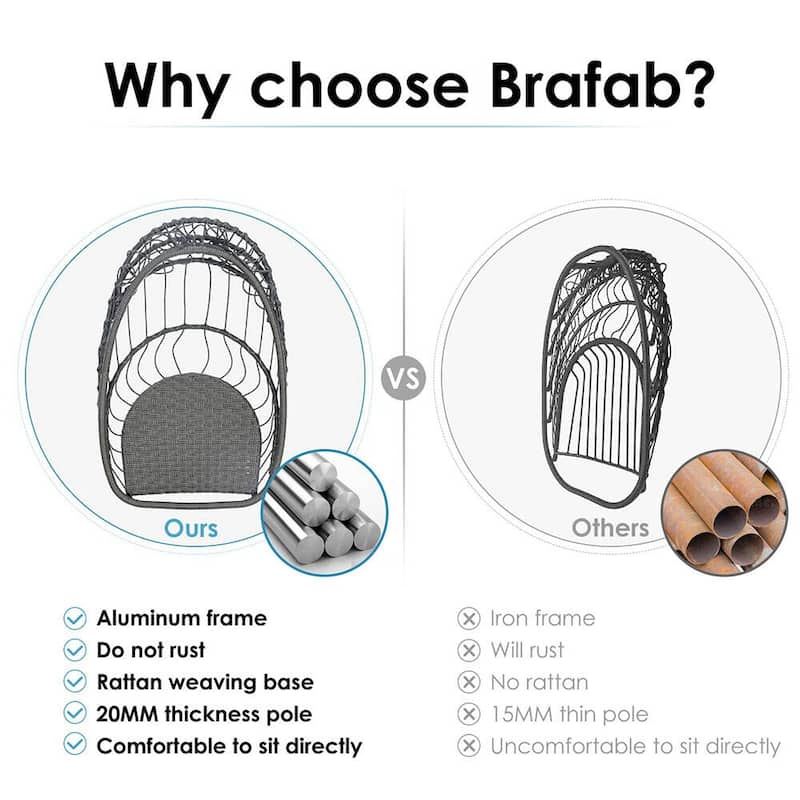 Why choose Brafab?

Ours

VS

Others

Aluminum frame
Do not rust
Rattan weaving base
20MM thickness pole
Comfortable to sit directly

Iron frame
Will rust
No rattan
15MM thin pole
Uncomfortable to sit directly